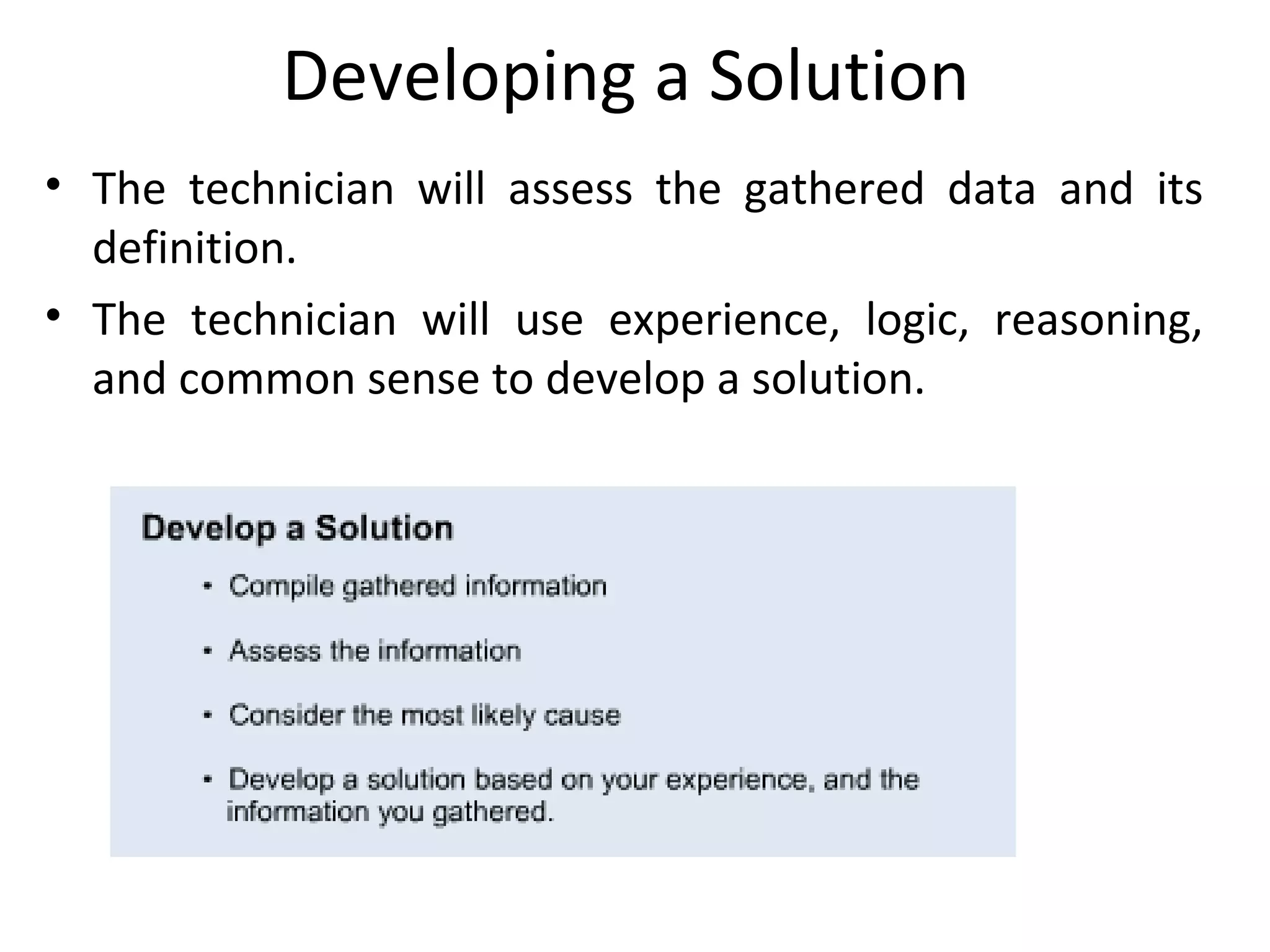 Developing a Solution

• The technician will assess the gathered data and its definition.
• The technician will use experience, logic, reasoning, and common sense to develop a solution.

Develop a Solution

• Compile gathered information
• Assess the information
• Consider the most likely cause
• Develop a solution based on your experience, and the information you gathered.